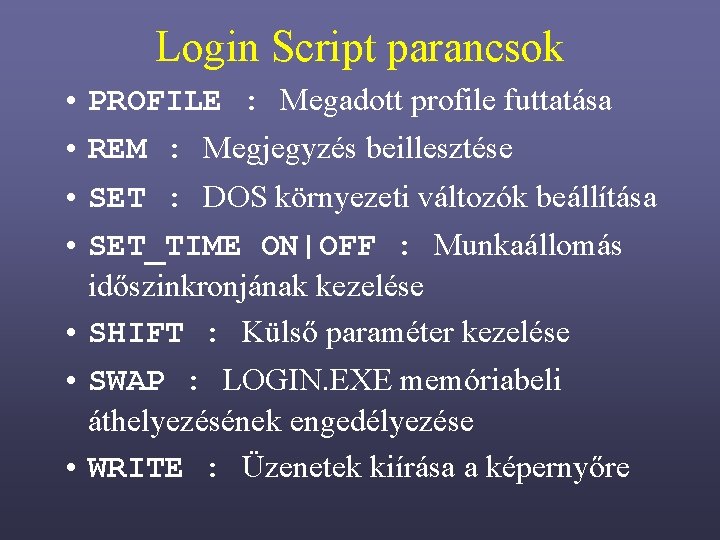 Login Script parancsok

• PROFILE : Megadott profile futtatása
• REM : Megjegyzés beillesztése
• SET : DOS környezeti változók beállítása
• SET_TIME ON|OFF : Munkaállomás időszinkronjának kezelése
• SHIFT : Külső paraméter kezelése
• SWAP : LOGIN.EXE memóriabeli áthelyezésének engedélyezése
• WRITE : Üzenetek kiírása a képernyőre